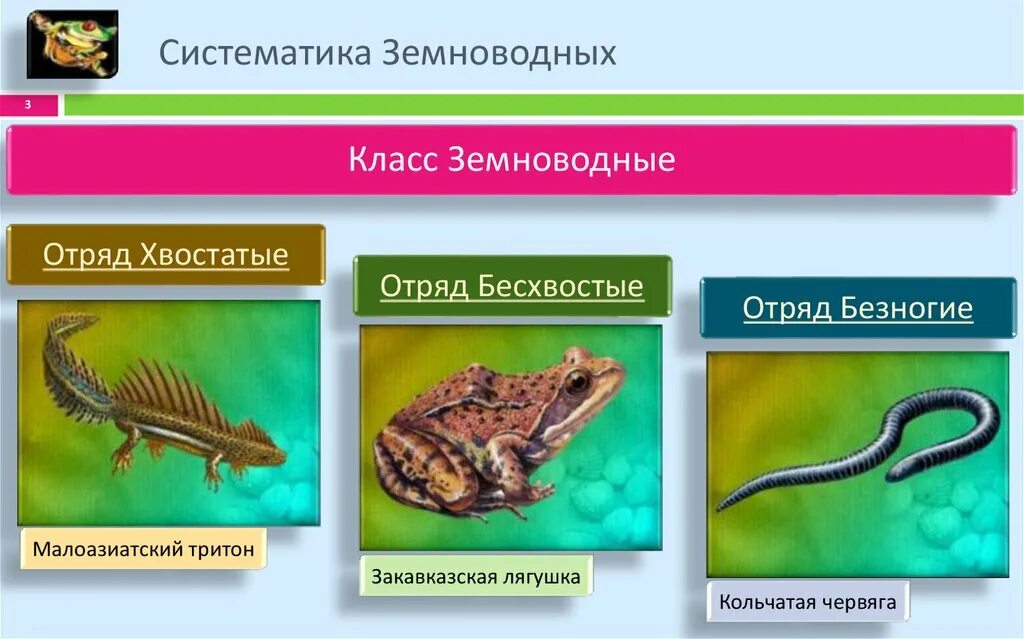 Систематика Земноводных

3

Класс Земноводные

Отряд Хвостатые

Малоазиатский тритон

Отряд Бесхвостые

Закавказская лягушка

Отряд Безногие

Кольчатая червяга